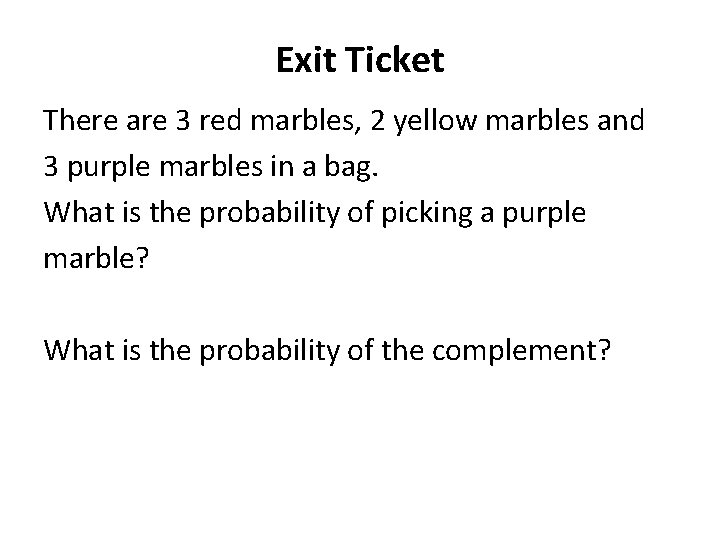 Exit Ticket

There are 3 red marbles, 2 yellow marbles and 3 purple marbles in a bag.
What is the probability of picking a purple marble?

What is the probability of the complement?